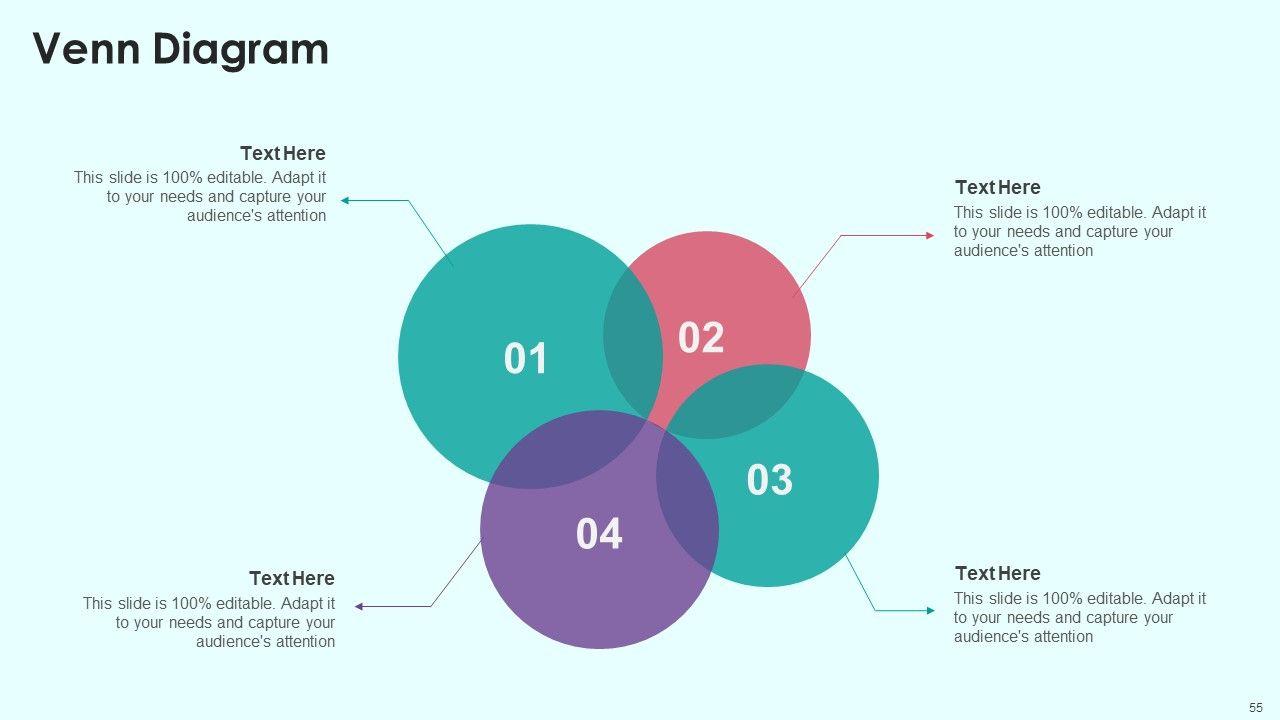 Venn Diagram

Text Here
This slide is 100% editable. Adapt it to your needs and capture your audience's attention

Text Here
This slide is 100% editable. Adapt it to your needs and capture your audience's attention

01

02

03

04

Text Here
This slide is 100% editable. Adapt it to your needs and capture your audience's attention

Text Here
This slide is 100% editable. Adapt it to your needs and capture your audience's attention

55